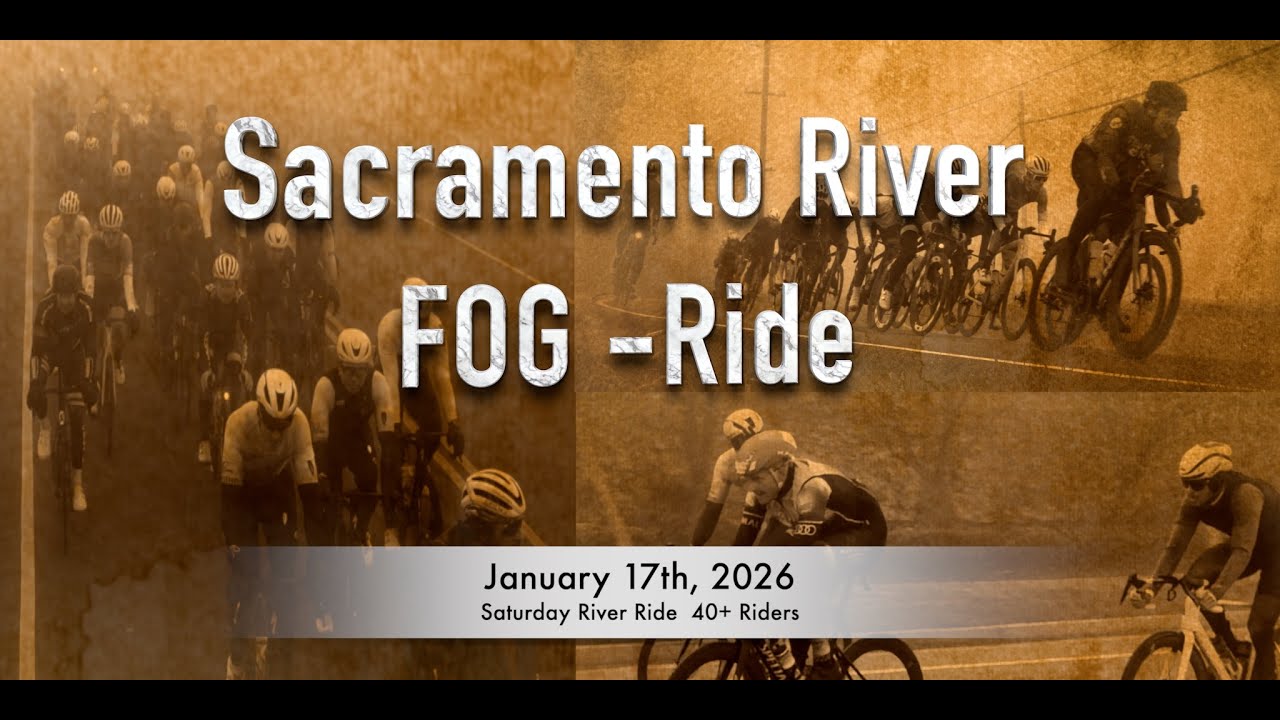 Sacramento River
FOG -Ride

January 17th, 2026
Saturday River Ride 40+ Riders